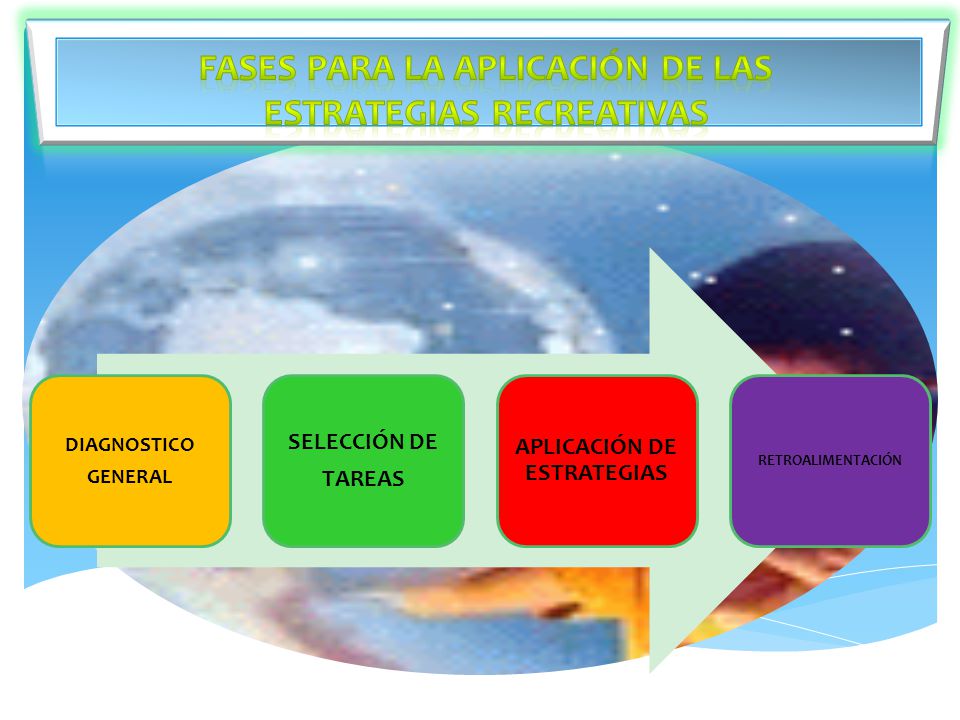 FASES PARA LA APLICACIÓN DE LAS ESTRATEGIAS RECREATIVAS

DIAGNOSTICO GENERAL

SELECCIÓN DE TAREAS

APLICACIÓN DE ESTRATEGIAS

RETROALIMENTACIÓN